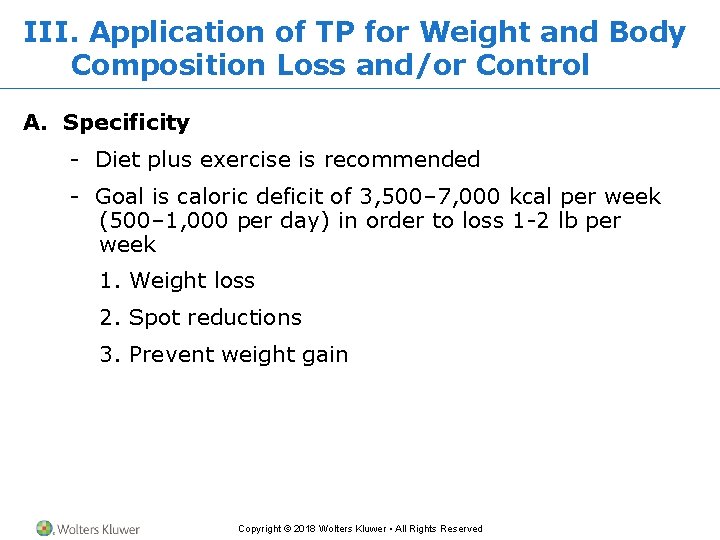 III. Application of TP for Weight and Body Composition Loss and/or Control

A. Specificity

- Diet plus exercise is recommended

- Goal is caloric deficit of 3,500–7,000 kcal per week (500–1,000 per day) in order to loss 1-2 lb per week

1. Weight loss

2. Spot reductions

3. Prevent weight gain

Wolters Kluwer

Copyright © 2018 Wolters Kluwer • All Rights Reserved